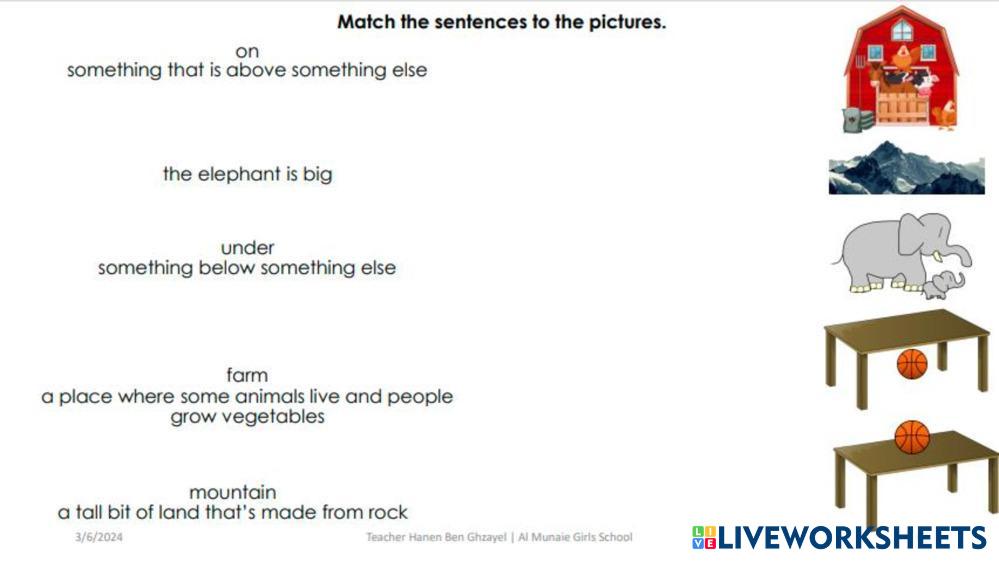 Match the sentences to the pictures.

on
something that is above something else

the elephant is big

under
something below something else

farm
a place where some animals live and people grow vegetables

mountain
a tall bit of land that's made from rock

3/6/2024

Teacher Hanen Ben Ghzayel | Al Munaie Girls School

LIVEWORKSHEETS